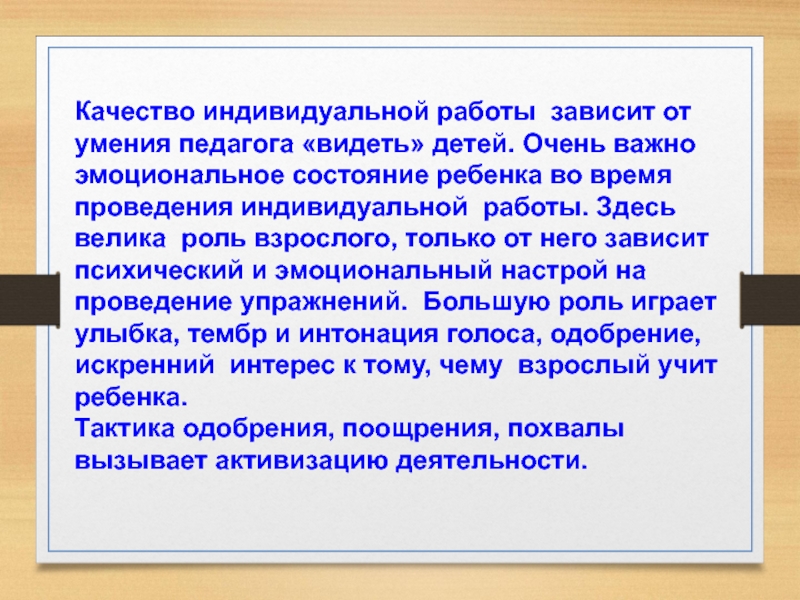 Качество индивидуальной работы зависит от умения педагога «видеть» детей. Очень важно эмоциональное состояние ребенка во время проведения индивидуальной работы. Здесь велика роль взрослого, только от него зависит психический и эмоциональный настрой на проведение упражнений. Большую роль играет улыбка, тембр и интонация голоса, одобрение, искренний интерес к тому, чему взрослый учит ребенка.
Тактика одобрения, поощрения, похвалы вызывает активизацию деятельности.